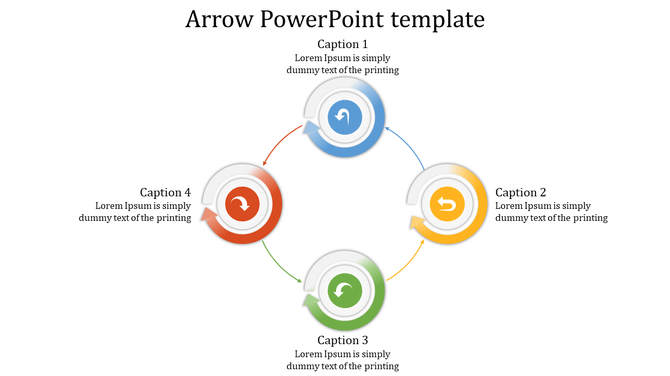 Arrow PowerPoint template

Caption 1
Lorem Ipsum is simply dummy text of the printing

Caption 4
Lorem Ipsum is simply dummy text of the printing

Caption 2
Lorem Ipsum is simply dummy text of the printing

Caption 3
Lorem Ipsum is simply dummy text of the printing